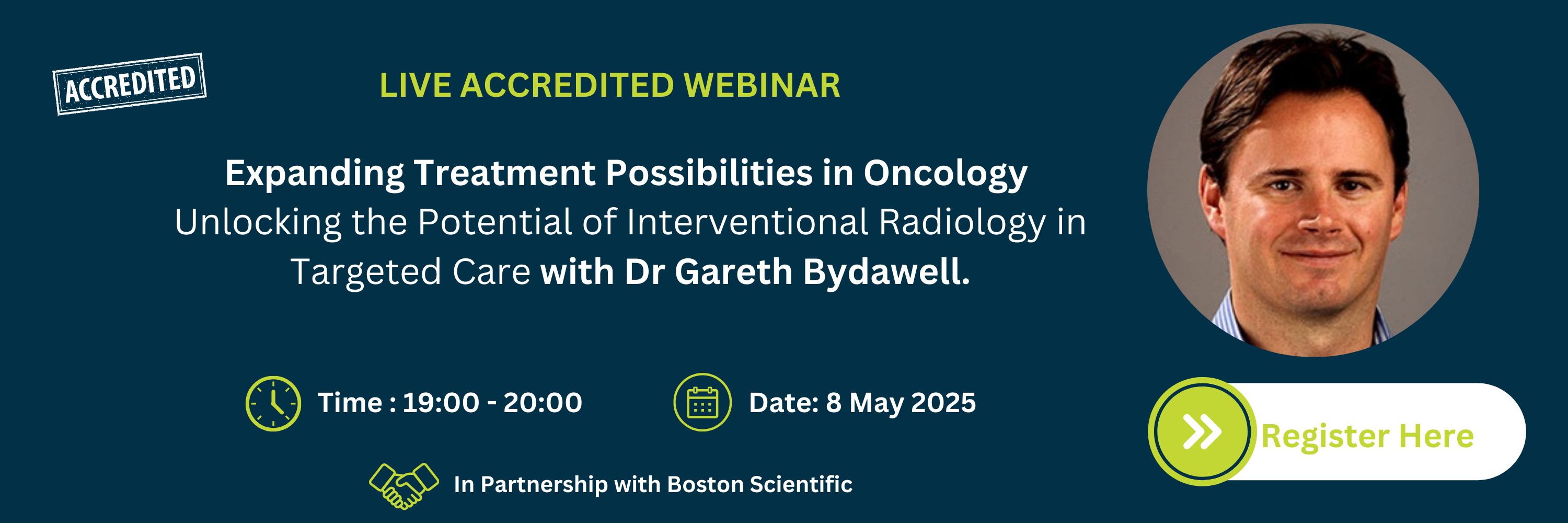 ACCREDITED

LIVE ACCREDITED WEBINAR

Expanding Treatment Possibilities in Oncology
Unlocking the Potential of Interventional Radiology in Targeted Care with Dr Gareth Bydawell.

Time : 19:00 - 20:00

Date: 8 May 2025

In Partnership with Boston Scientific

Register Here